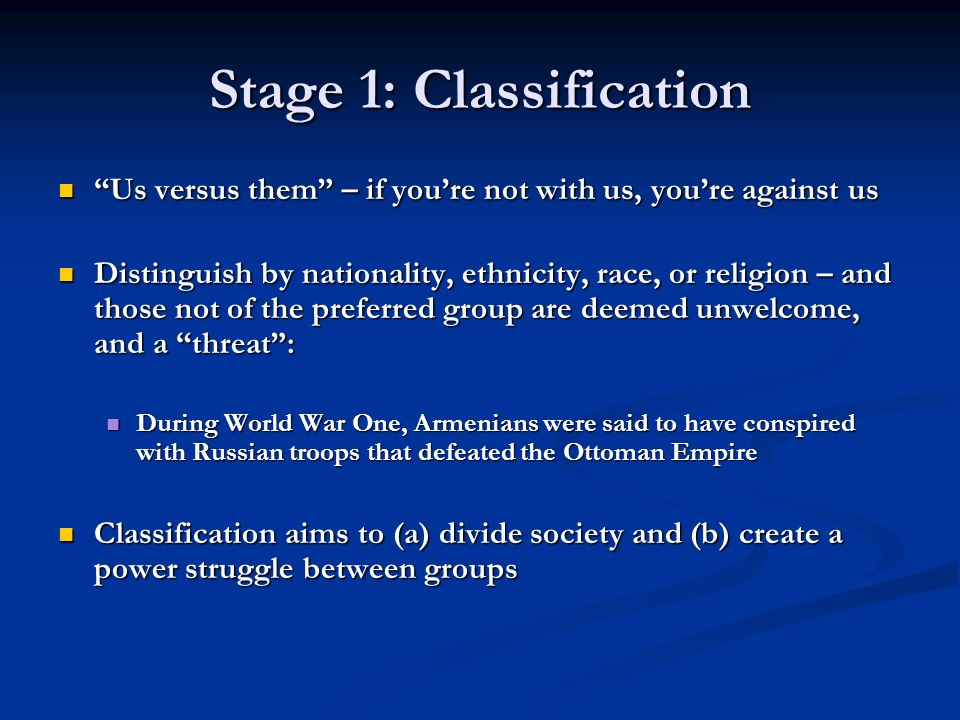 Stage 1: Classification

“Us versus them” – if you’re not with us, you’re against us

Distinguish by nationality, ethnicity, race, or religion – and those not of the preferred group are deemed unwelcome, and a “threat”:

During World War One, Armenians were said to have conspired with Russian troops that defeated the Ottoman Empire

Classification aims to (a) divide society and (b) create a power struggle between groups